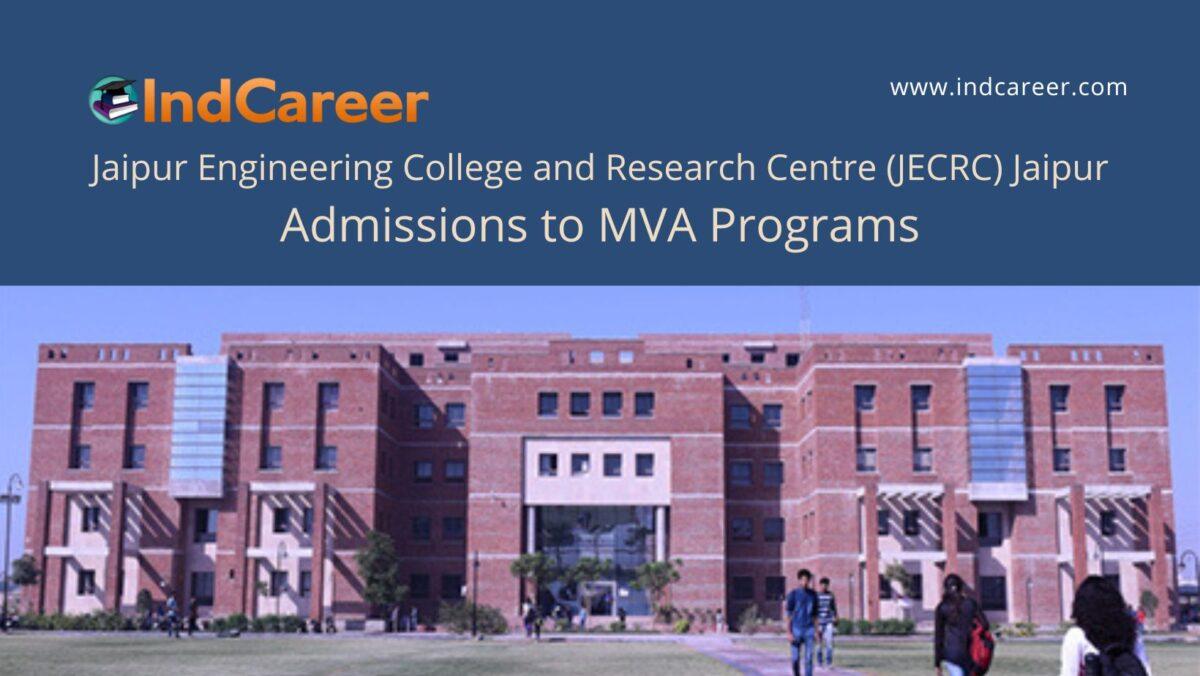 IndCareer

www.indcareer.com

Jaipur Engineering College and Research Centre (JECRC) Jaipur

Admissions to MVA Programs